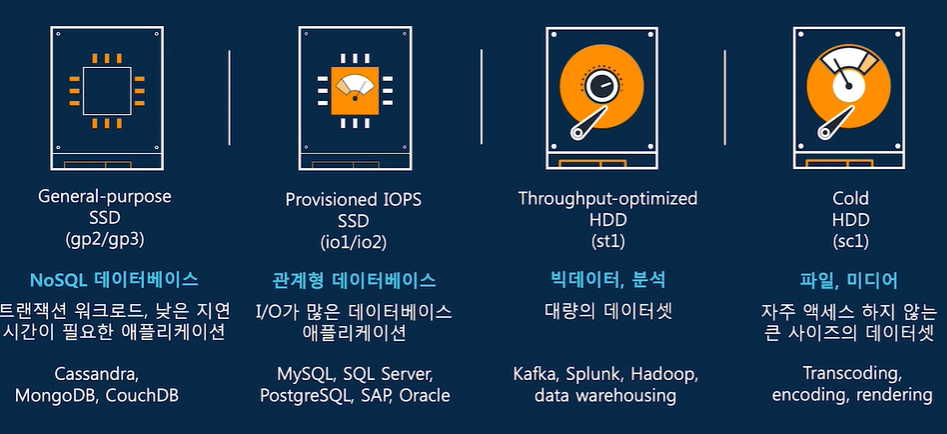 General-purpose SSD (gp2/gp3)

NoSQL 데이터베이스

트랜잭션 워크로드, 낮은 지연 시간이 필요한 애플리케이션

Cassandra, MongoDB, CouchDB

Provisioned IOPS SSD (io1/io2)

관계형 데이터베이스

I/O가 많은 데이터베이스 애플리케이션

MySQL, SQL Server, PostgreSQL, SAP, Oracle

Throughput-optimized HDD (st1)

빅데이터, 분석

대량의 데이터셋

Kafka, Splunk, Hadoop, data warehousing

Cold HDD (sc1)

파일, 미디어

자주 액세스 하지 않는 큰 사이즈의 데이터셋

Transcoding, encoding, rendering